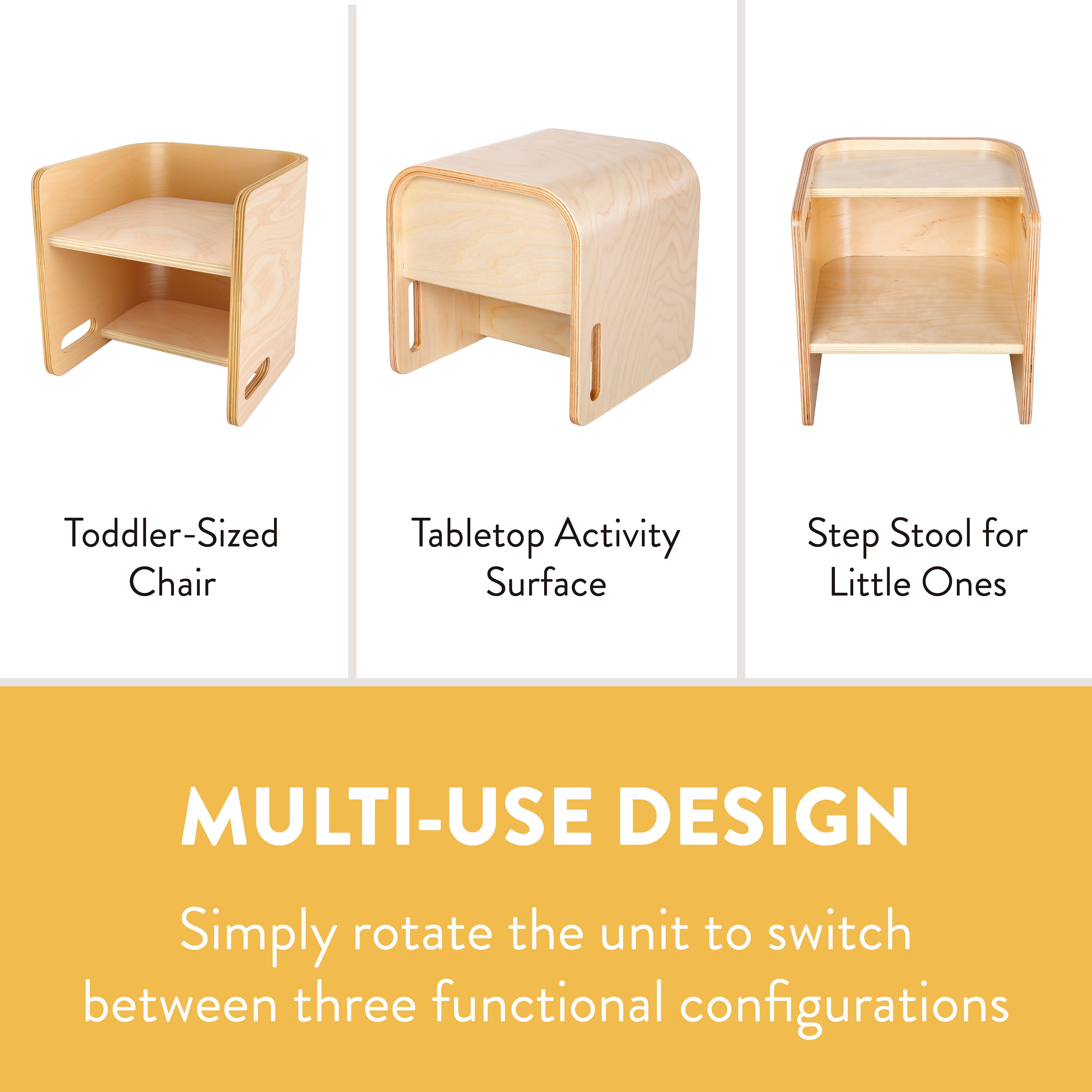 Toddler-Sized Chair

Tabletop Activity Surface

Step Stool for Little Ones

MULTI-USE DESIGN

Simply rotate the unit to switch between three functional configurations